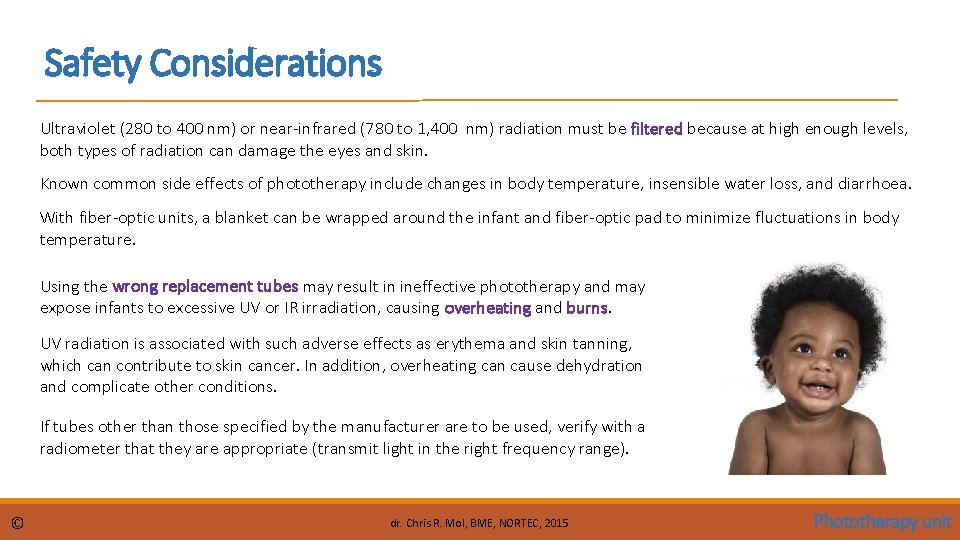 Safety Considerations

Ultraviolet (280 to 400 nm) or near-infrared (780 to 1,400 nm) radiation must be filtered because at high enough levels, both types of radiation can damage the eyes and skin.

Known common side effects of phototherapy include changes in body temperature, insensible water loss, and diarrhoea.

With fiber-optic units, a blanket can be wrapped around the infant and fiber-optic pad to minimize fluctuations in body temperature.

Using the wrong replacement tubes may result in ineffective phototherapy and may expose infants to excessive UV or IR irradiation, causing overheating and burns.

UV radiation is associated with such adverse effects as erythema and skin tanning, which can contribute to skin cancer. In addition, overheating can cause dehydration and complicate other conditions.

If tubes other than those specified by the manufacturer are to be used, verify with a radiometer that they are appropriate (transmit light in the right frequency range).

© dr. Chris R. Mol, BME, NORTEC, 2015 Phototherapy unit